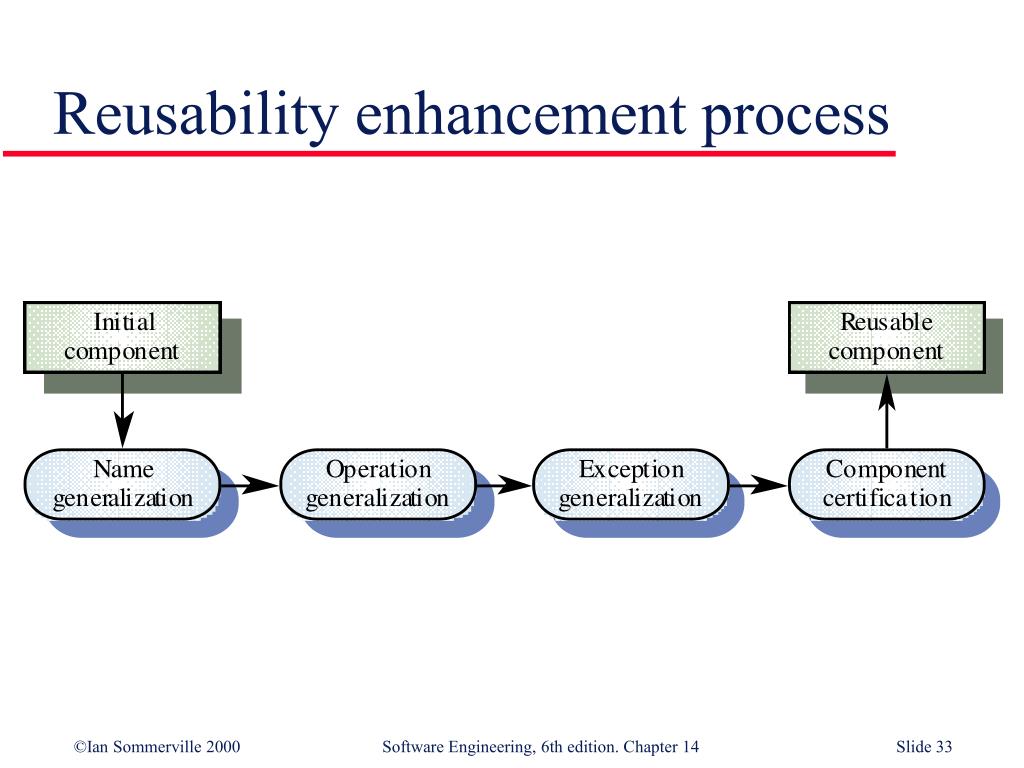 Reusability enhancement process

Initial component

Reusable component

Name generalization

Operation generalization

Exception generalization

Component certification

©Ian Sommerville 2000

Software Engineering, 6th edition. Chapter 14

Slide 33